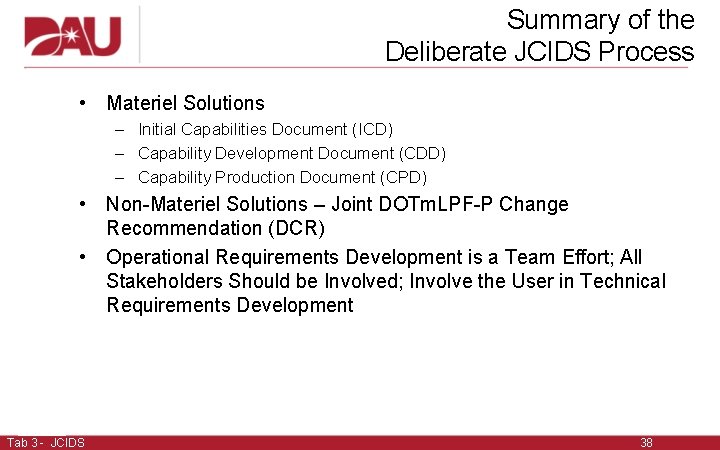 DAU

Summary of the Deliberate JCIDS Process

• Materiel Solutions
– Initial Capabilities Document (ICD)
– Capability Development Document (CDD)
– Capability Production Document (CPD)
• Non-Materiel Solutions – Joint DOTmLPF-P Change Recommendation (DCR)
• Operational Requirements Development is a Team Effort; All Stakeholders Should be Involved; Involve the User in Technical Requirements Development

Tab 3 - JCIDS

38